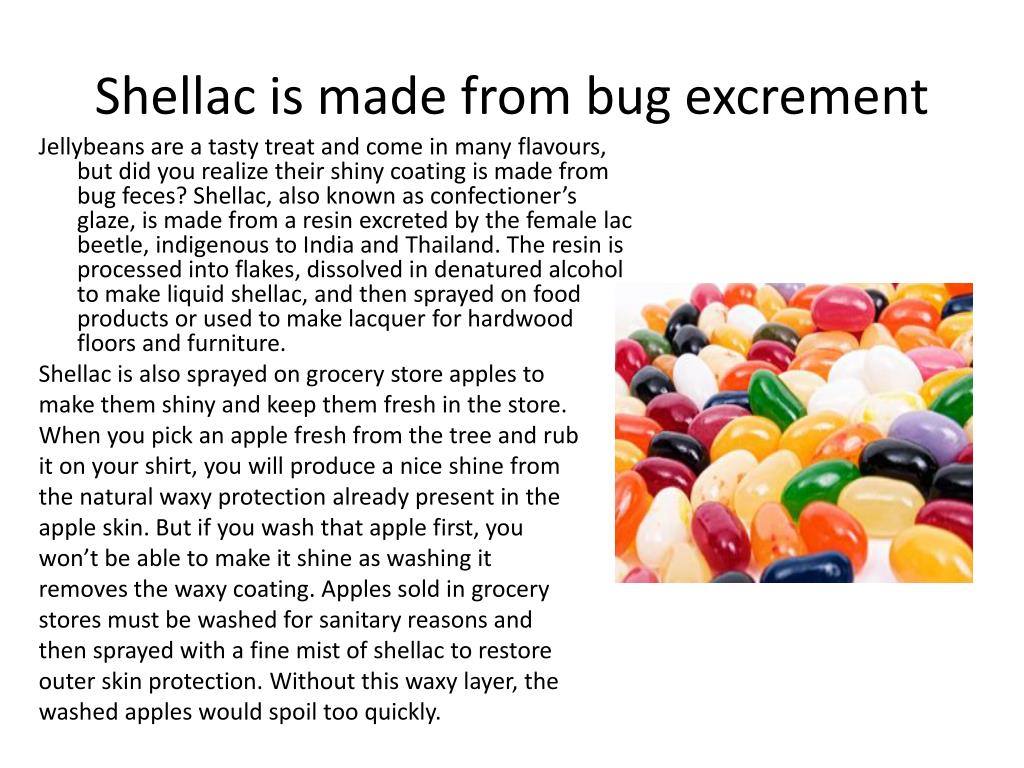 Shellac is made from bug excrement

Jellybeans are a tasty treat and come in many flavours, but did you realize their shiny coating is made from bug feces? Shellac, also known as confectioner’s glaze, is made from a resin excreted by the female lac beetle, indigenous to India and Thailand. The resin is processed into flakes, dissolved in denatured alcohol to make liquid shellac, and then sprayed on food products or used to make lacquer for hardwood floors and furniture.

Shellac is also sprayed on grocery store apples to make them shiny and keep them fresh in the store. When you pick an apple fresh from the tree and rub it on your shirt, you will produce a nice shine from the natural waxy protection already present in the apple skin. But if you wash that apple first, you won’t be able to make it shine as washing it removes the waxy coating. Apples sold in grocery stores must be washed for sanitary reasons and then sprayed with a fine mist of shellac to restore outer skin protection. Without this waxy layer, the washed apples would spoil too quickly.